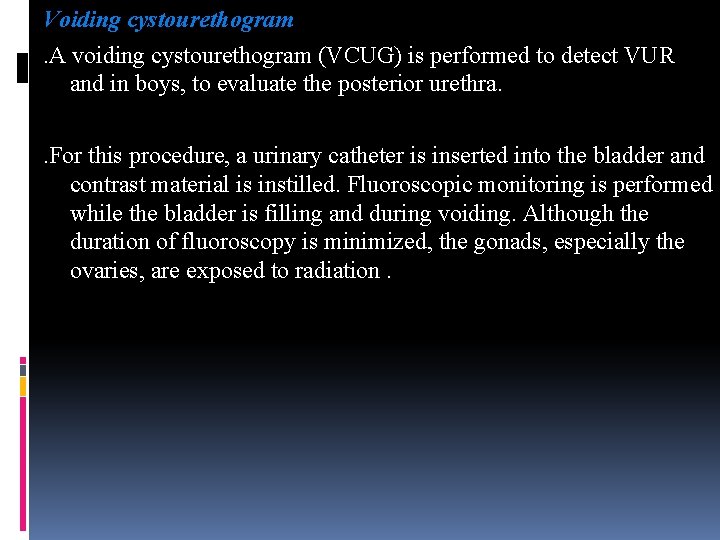 Voiding cystourethogram

.A voiding cystourethogram (VCUG) is performed to detect VUR and in boys, to evaluate the posterior urethra.

.For this procedure, a urinary catheter is inserted into the bladder and contrast material is instilled. Fluoroscopic monitoring is performed while the bladder is filling and during voiding. Although the duration of fluoroscopy is minimized, the gonads, especially the ovaries, are exposed to radiation .